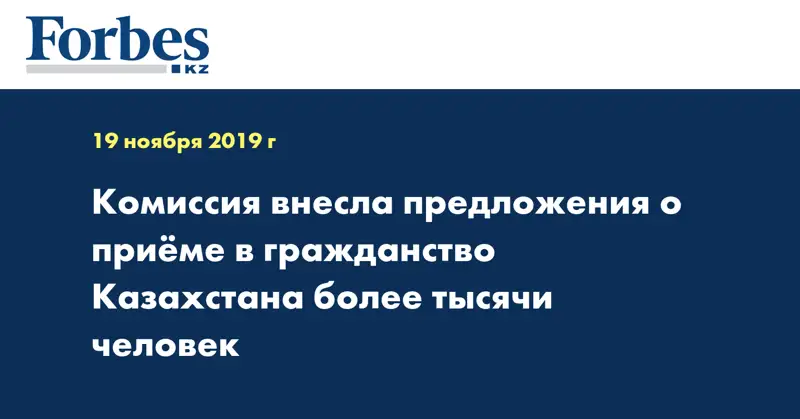 Forbes
KZ

19 ноября 2019 г

Комиссия внесла предложения о приёме в гражданство Казахстана более тысячи человек